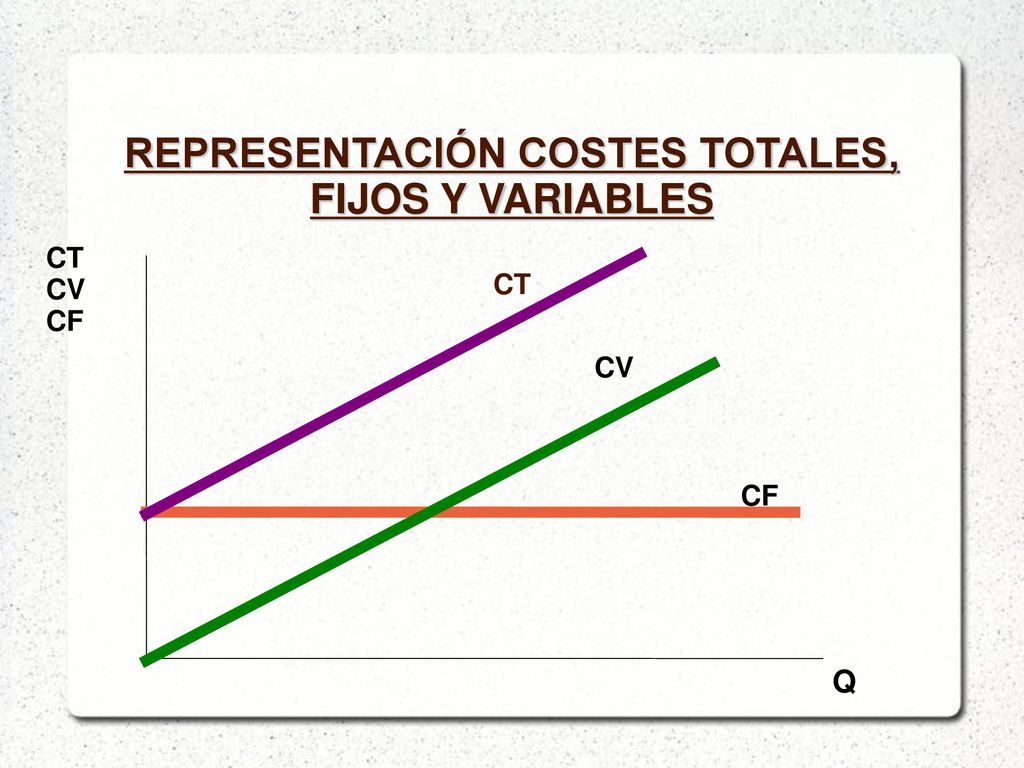 REPRESENTACIÓN COSTES TOTALES, FIJOS Y VARIABLES

CT
CV
CF

CT

CV

CF

Q